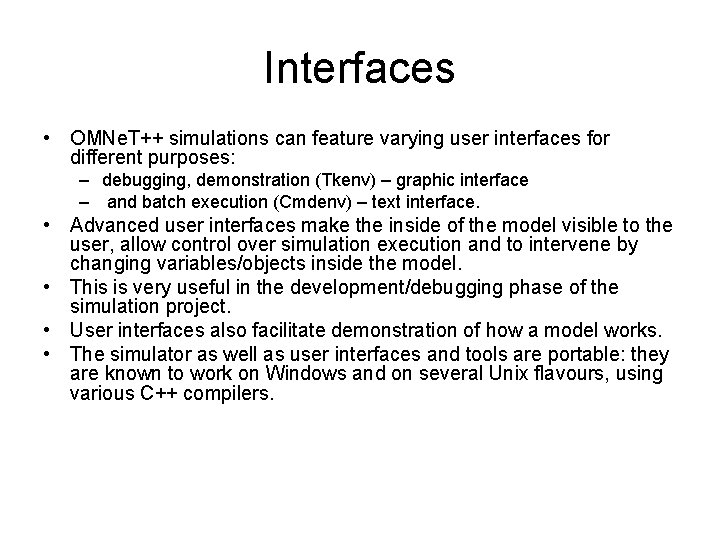 Interfaces

• OMNeT++ simulations can feature varying user interfaces for different purposes:
– debugging, demonstration (Tkenv) – graphic interface
– and batch execution (Cmdenv) – text interface.

• Advanced user interfaces make the inside of the model visible to the user, allow control over simulation execution and to intervene by changing variables/objects inside the model.

• This is very useful in the development/debugging phase of the simulation project.

• User interfaces also facilitate demonstration of how a model works.

• The simulator as well as user interfaces and tools are portable: they are known to work on Windows and on several Unix flavours, using various C++ compilers.